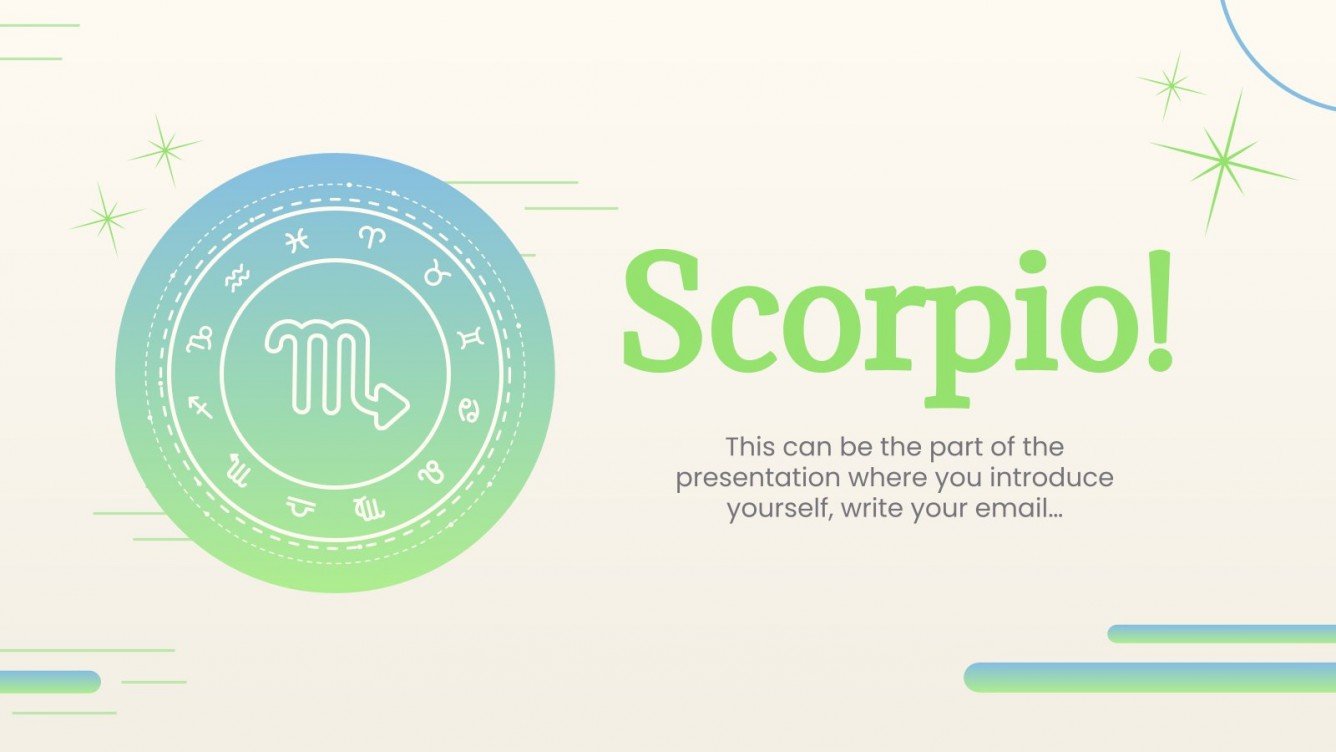 Scorpio!

This can be the part of the presentation where you introduce yourself, write your email…